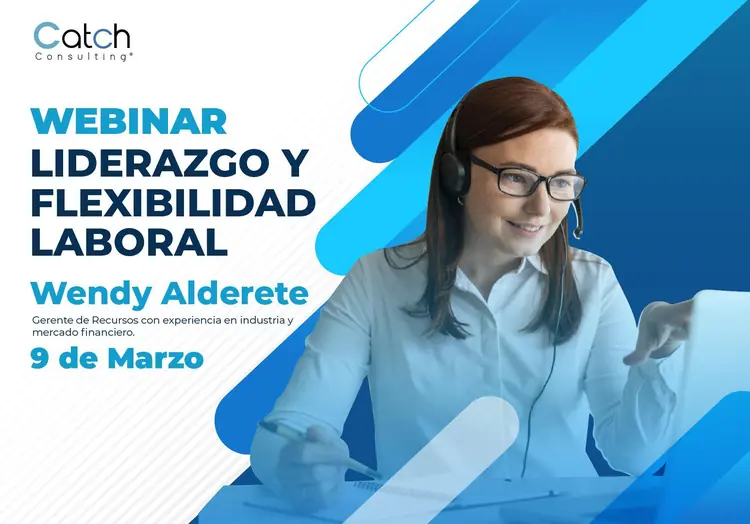 Catch
Consulting®

WEBINAR
LIDERAZGO Y FLEXIBILIDAD LABORAL

Wendy Alderete
Gerente de Recursos con experiencia en industria y mercado financiero.

9 de Marzo